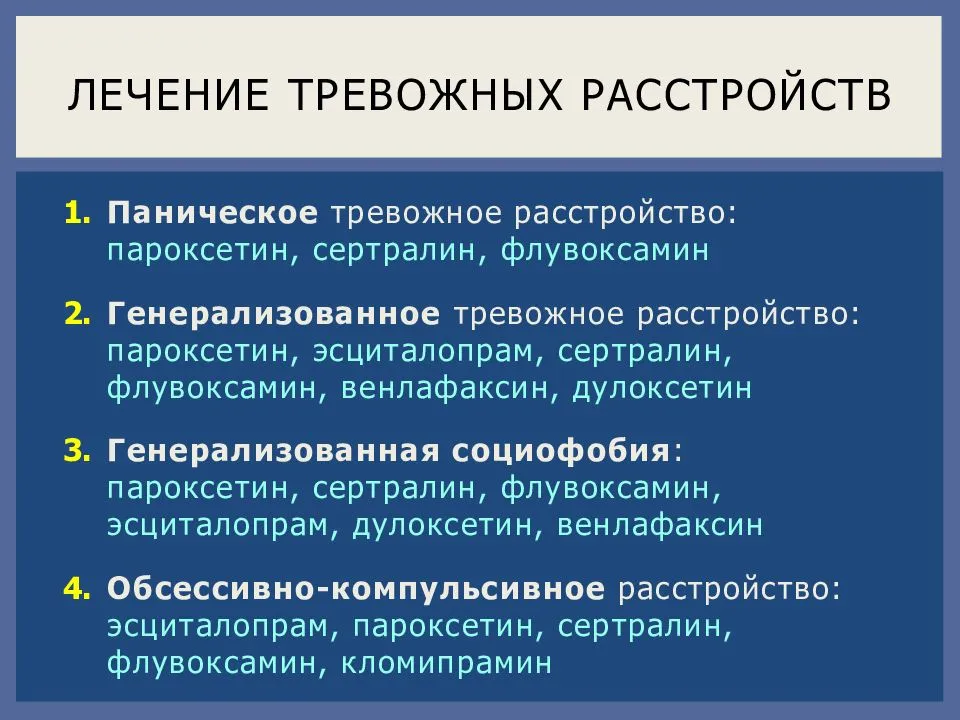 ЛЕЧЕНИЕ ТРЕВОЖНЫХ РАССТРОЙСТВ

1. Паническое тревожное расстройство: пароксетин, сертралин, флувоксамин

2. Генерализованное тревожное расстройство: пароксетин, эсциталопрам, сертралин, флувоксамин, венлафаксин, дулоксетин

3. Генерализованная социофобия: пароксетин, сертралин, флувоксамин, эсциталопрам, дулоксетин, венлафаксин

4. Обсессивно-компульсивное расстройство: эсциталопрам, пароксетин, сертралин, флувоксамин, кломипрамин